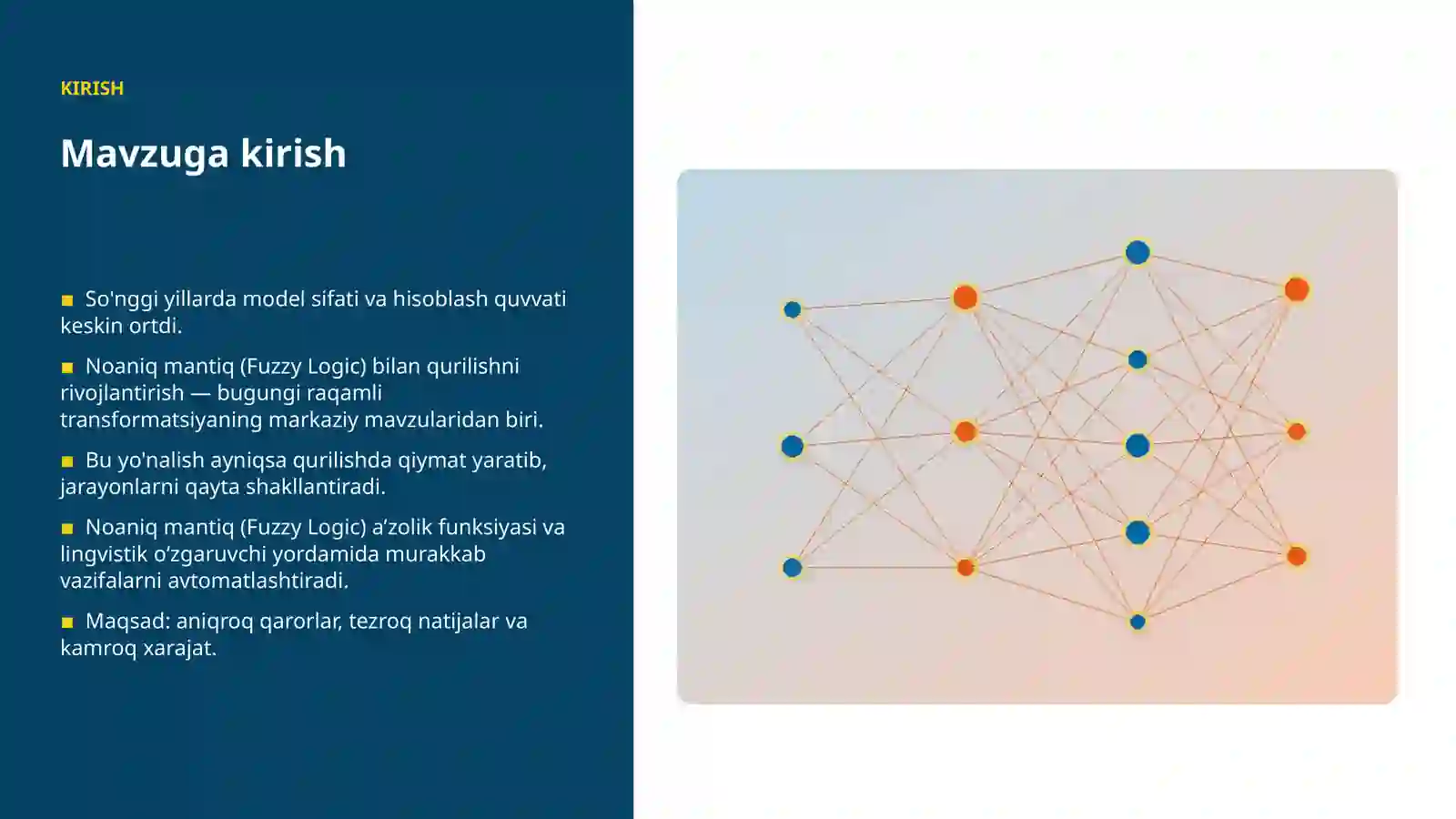 KIRISH

Mavzuga kirish

■ So'nggi yillarda model sifati va hisoblash quvvati keskin ortdi.

■ Noaniq mantiq (Fuzzy Logic) bilan qurilishni rivojlantirish — bugungi raqamli transformatsiyaning markaziy mavzularidan biri.

■ Bu yo'nalish ayniqsa qurilishda qiymat yaratib, jarayonlarni qayta shakllantiradi.

■ Noaniq mantiq (Fuzzy Logic) a’zolik funksiyasi va lingvistik o‘zgaruvchi yordamida murakkab vazifalarni avtomatlashtiradi.

■ Maqsad: aniqroq qarorlar, tezroq natijalar va kamroq xarajat.